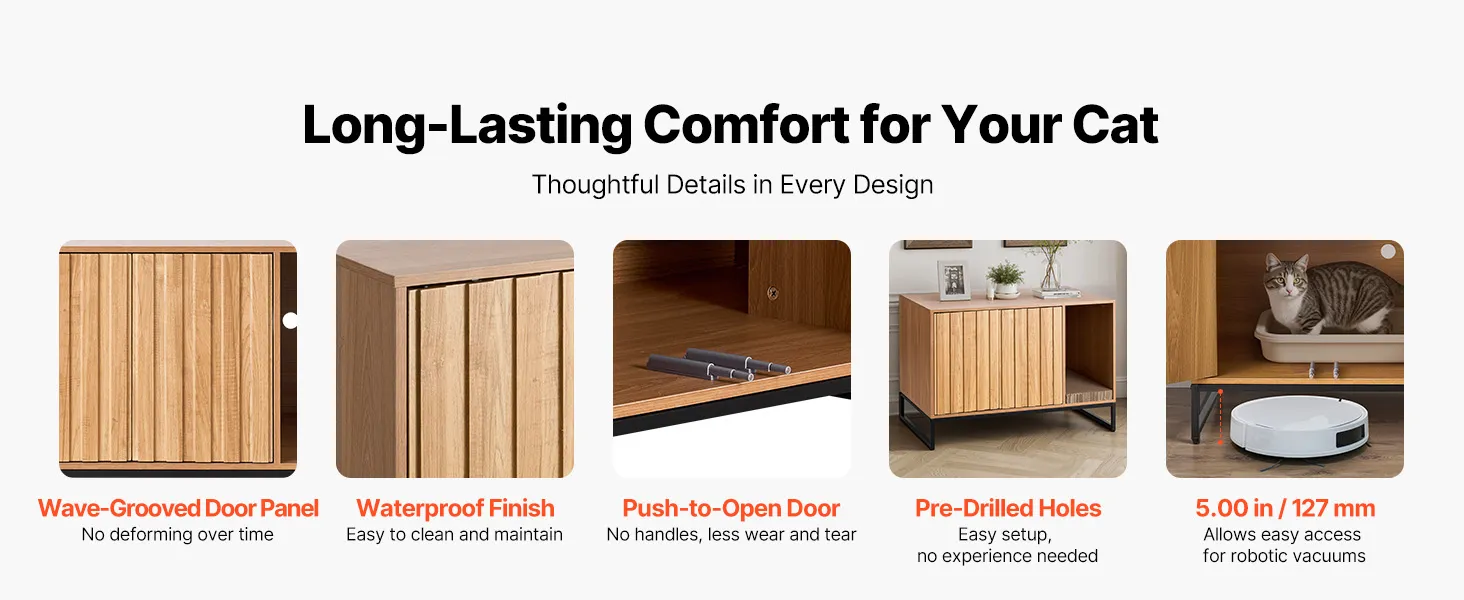 Long-Lasting Comfort for Your Cat

Thoughtful Details in Every Design

Wave-Grooved Door Panel
No deforming over time

Waterproof Finish
Easy to clean and maintain

Push-to-Open Door
No handles, less wear and tear

Pre-Drilled Holes
Easy setup,
no experience needed

5.00 in / 127 mm
Allows easy access
for robotic vacuums